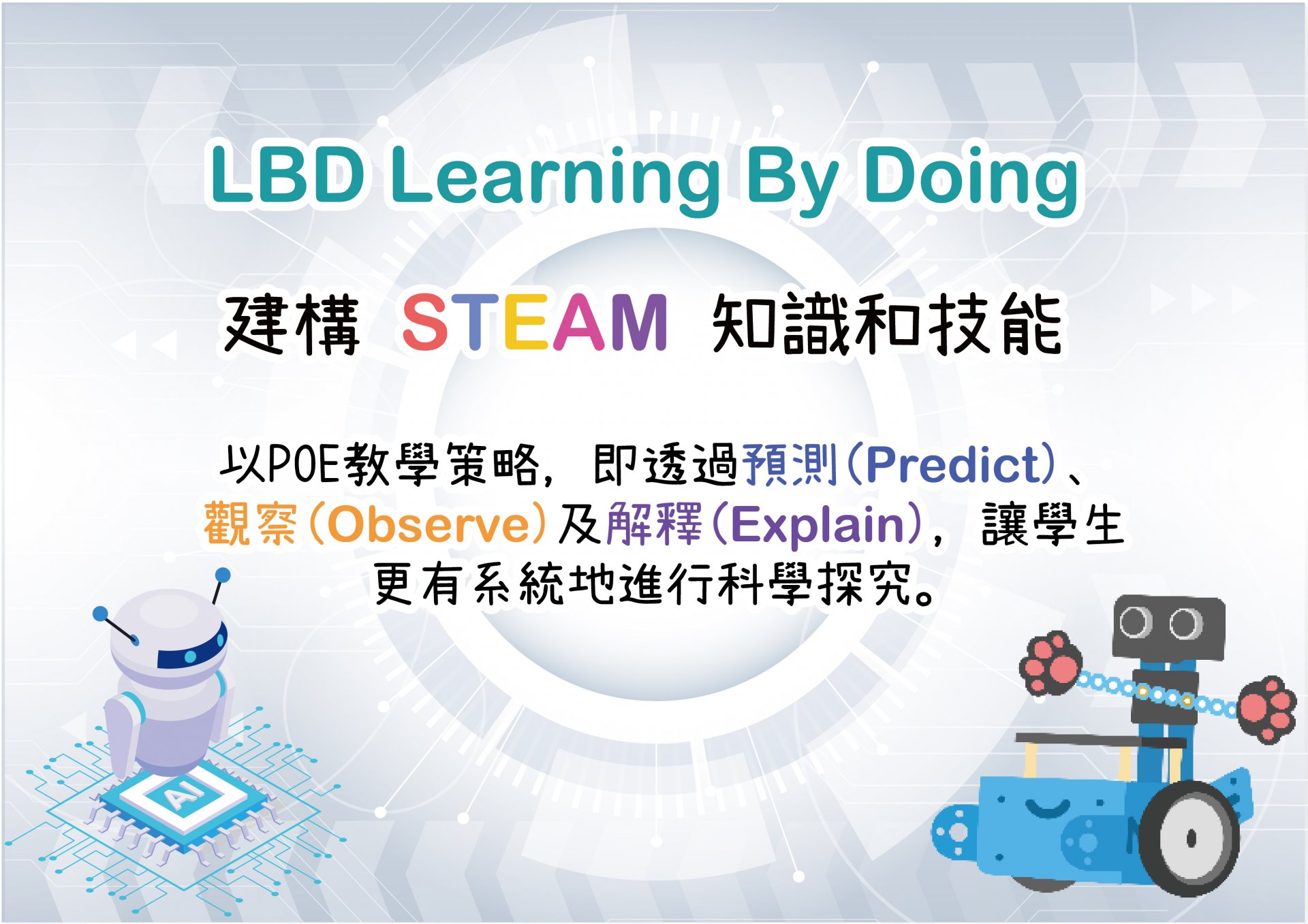 LBD Learning By Doing

建構 STEAM 知識和技能

以POE教學策略，即透過預測(Predict)、觀察(Observe)及解釋(Explain)，讓學生更有系統地進行科學探究。

AI